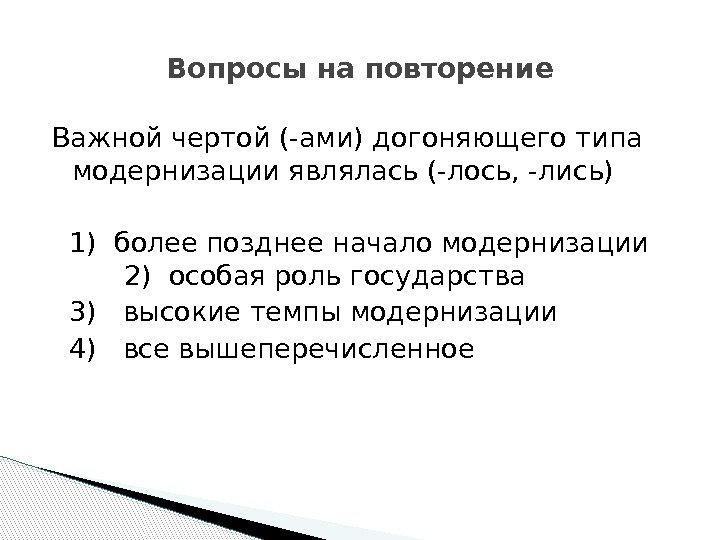 Вопросы на повторение

Важной чертой (-ами) догоняющего типа модернизации являлась (-лось, -лись)

1) более позднее начало модернизации
2) особая роль государства
3) высокие темпы модернизации
4) все вышеперечисленное